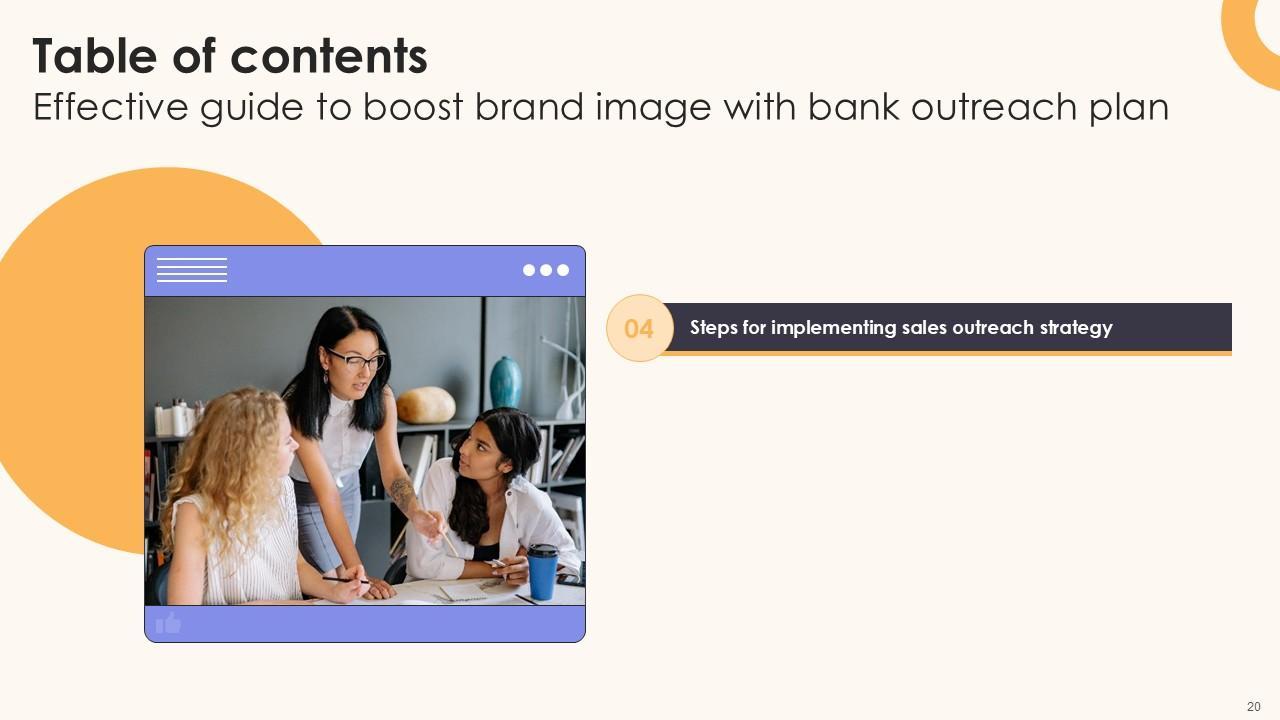 Table of contents
Effective guide to boost brand image with bank outreach plan

04 Steps for implementing sales outreach strategy

20